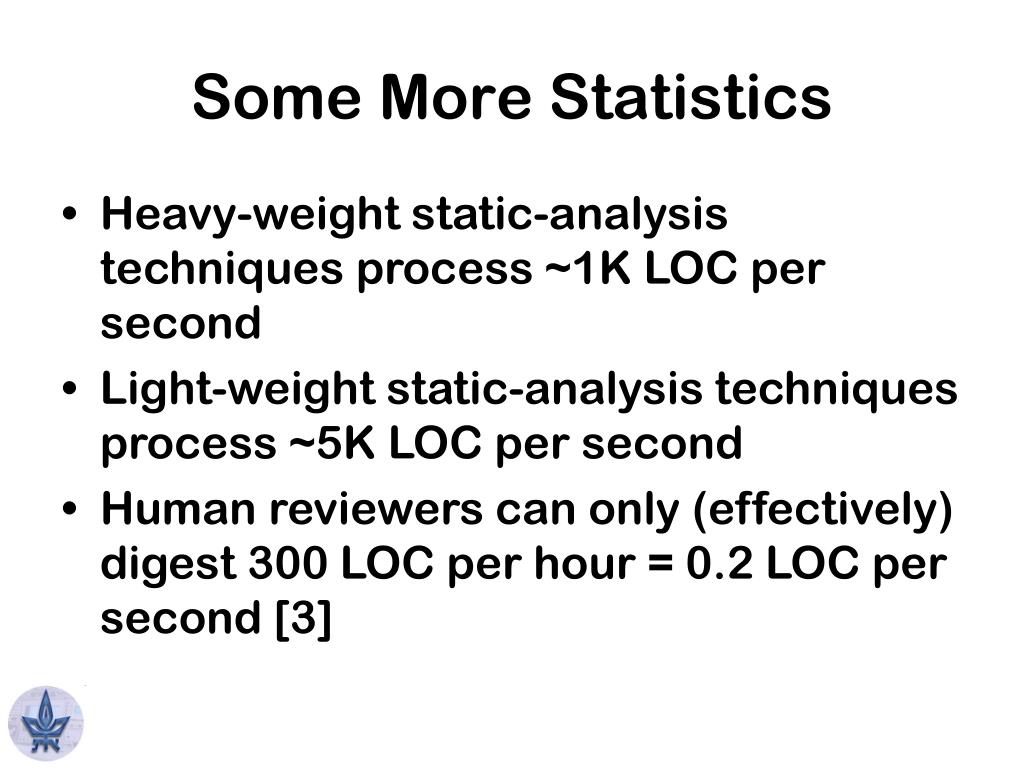 Some More Statistics

• Heavy-weight static-analysis techniques process ~1K LOC per second
• Light-weight static-analysis techniques process ~5K LOC per second
• Human reviewers can only (effectively) digest 300 LOC per hour = 0.2 LOC per second [3]